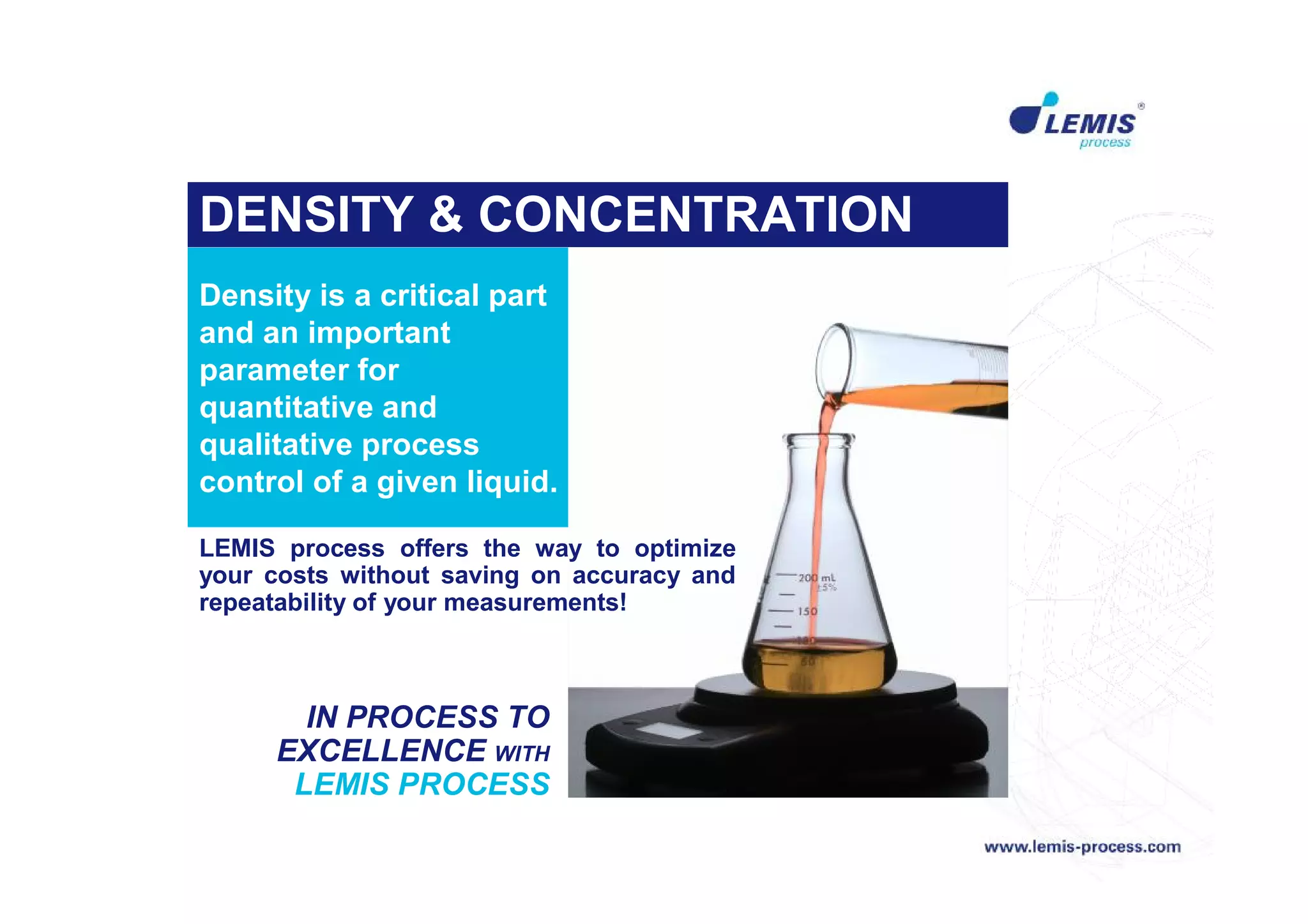 LEMIS®
process

DENSITY & CONCENTRATION

Density is a critical part and an important parameter for quantitative and qualitative process control of a given liquid.

LEMIS process offers the way to optimize your costs without saving on accuracy and repeatability of your measurements!

200 mL
±5%
150
100
50

IN PROCESS TO EXCELLENCE WITH LEMIS PROCESS

www.lemis-process.com